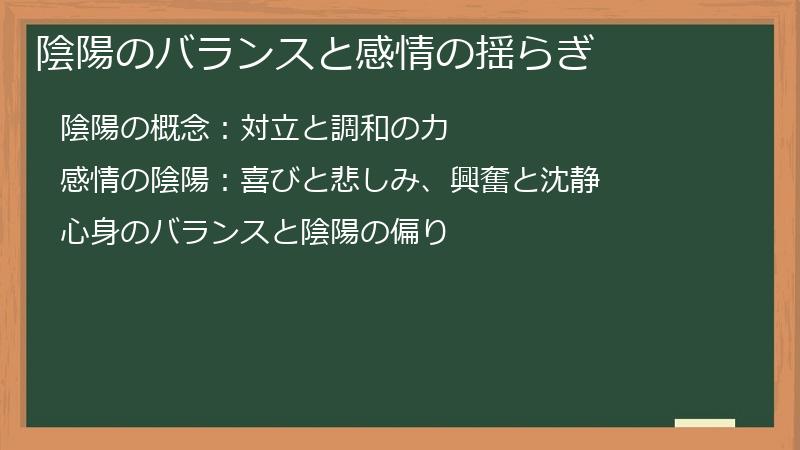 陰陽のバランスと感情の揺らぎ

陰陽の概念：対立と調和の力

感情の陰陽：喜びと悲しみ、興奮と沈静

心身のバランスと陰陽の偏り